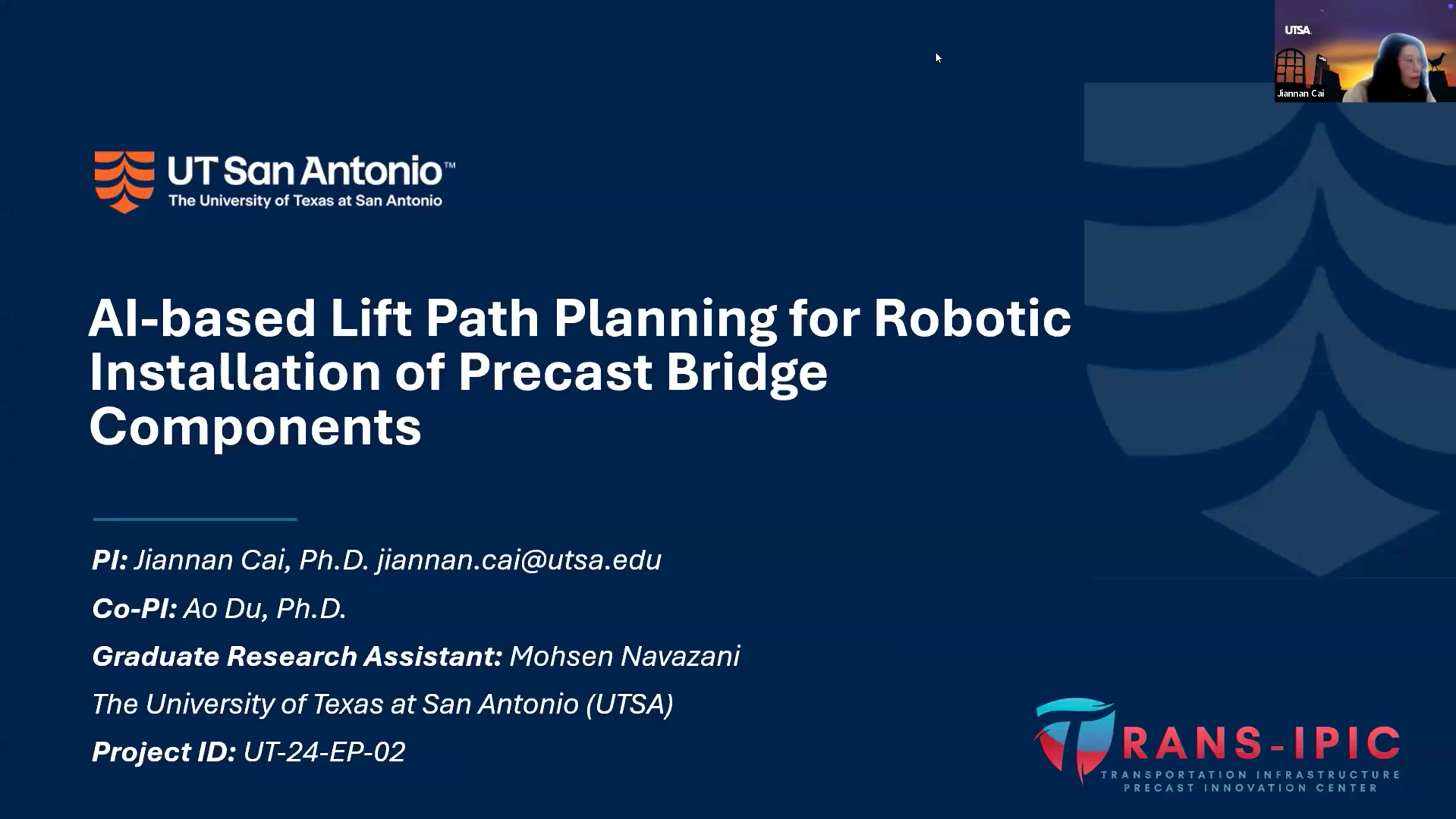 UTSA
Jiannan Cai

UT San Antonio™
The University of Texas at San Antonio

AI-based Lift Path Planning for Robotic Installation of Precast Bridge Components

PI: Jiannan Cai, Ph.D. jiannan.cai@utsa.edu

Co-PI: Ao Du, Ph.D.

Graduate Research Assistant: Mohsen Navazani

The University of Texas at San Antonio (UTSA)

Project ID: UT-24-EP-02

TRANS-IPIC
TRANSPORTATION INFRASTRUCTURE PRECAST INNOVATION CENTER